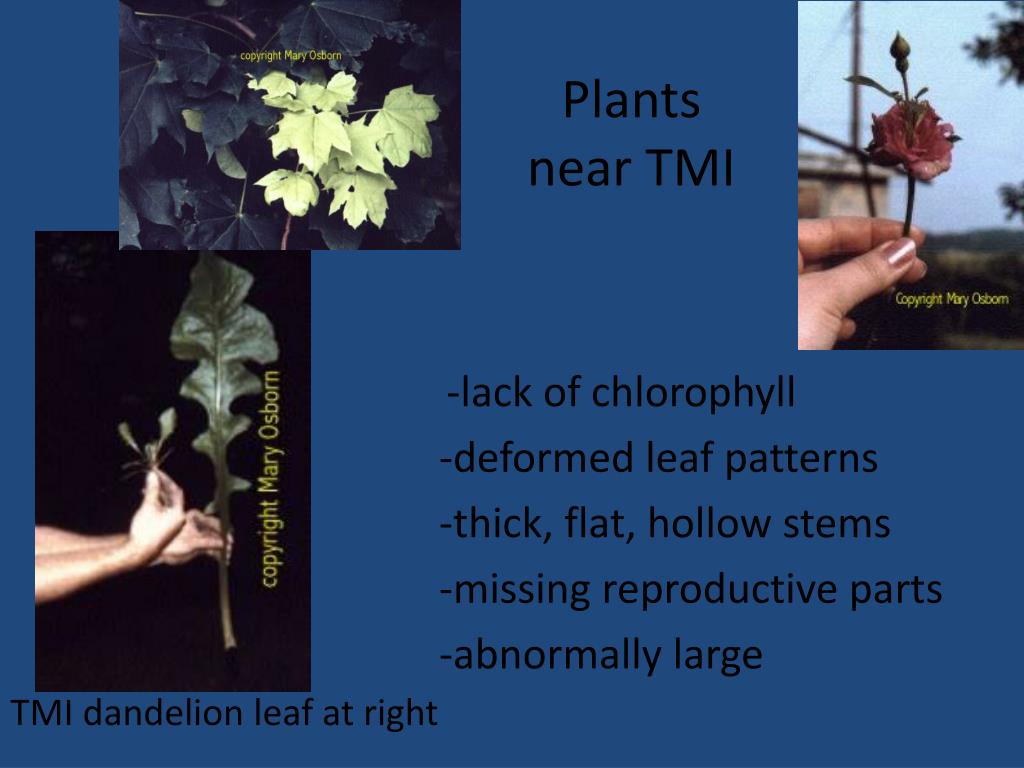 copyright Mary Osborn

Plants
near TMI

Copyright Mary Osborn

copyright Mary Osborn

-lack of chlorophyll
-deformed leaf patterns
-thick, flat, hollow stems
-missing reproductive parts
-abnormally large

TMI dandelion leaf at right